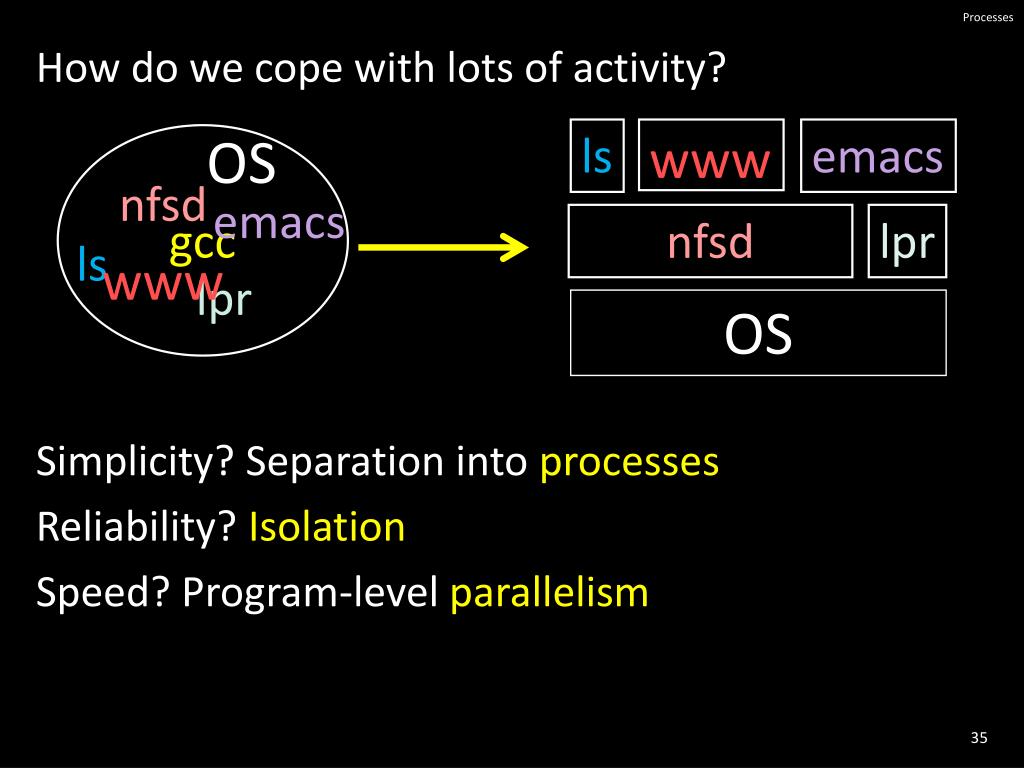 Processes

How do we cope with lots of activity?

OS
nfsd
emacs
gcc
ls
www
lpr

ls
www
emacs
nfsd
lpr
OS

Simplicity? Separation into processes

Reliability? Isolation

Speed? Program-level parallelism

35